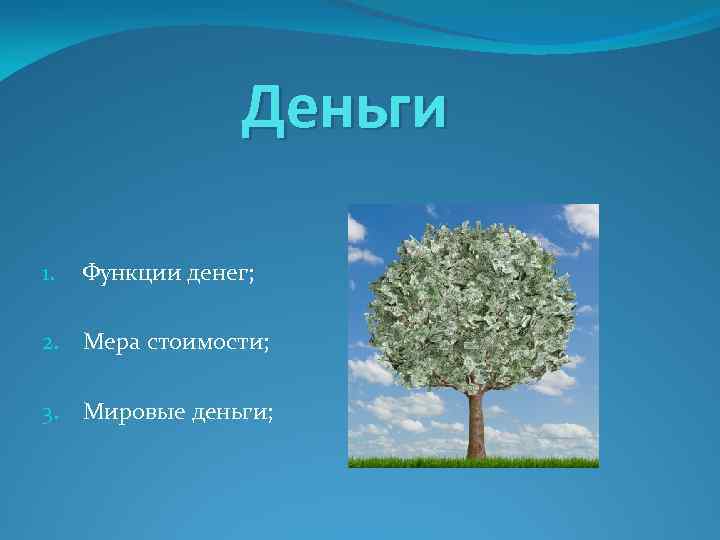 Деньги

1. Функции денег;

2. Мера стоимости;

3. Мировые деньги;